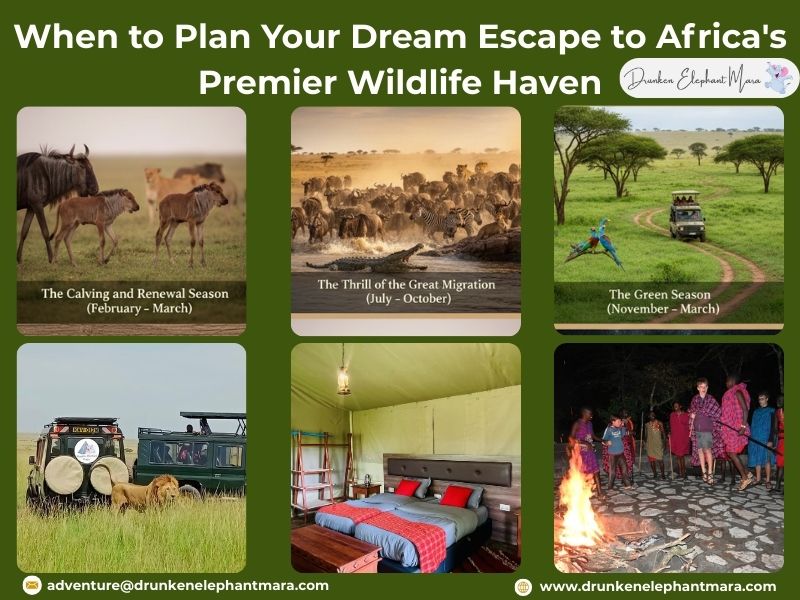 When to Plan Your Dream Escape to Africa's Premier Wildlife Haven

Drunken Elephant Mara

The Calving and Renewal Season (February - March)

The Thrill of the Great Migration (July - October)

The Green Season (November - March)

adventure@drunkenelephantmara.com

www.drunkenelephantmara.com